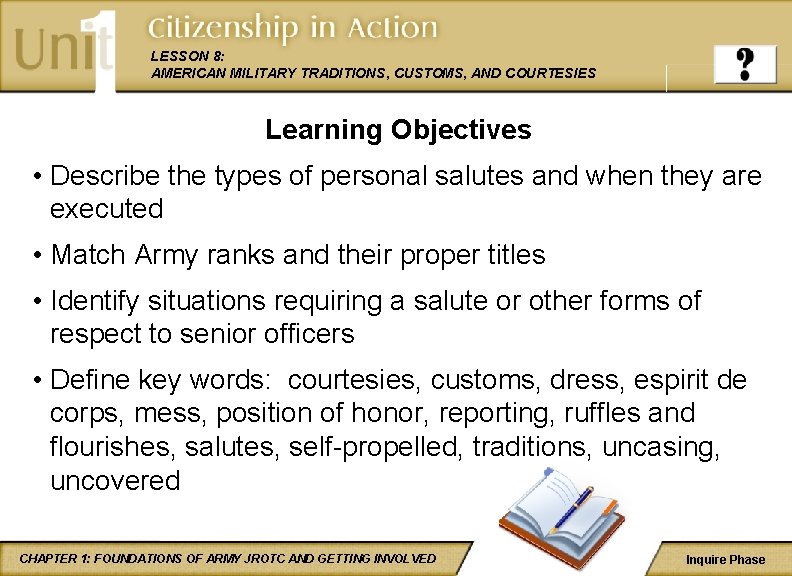 Unit 1 Citizenship in Action

LESSON 8:
AMERICAN MILITARY TRADITIONS, CUSTOMS, AND COURTESIES

?

Learning Objectives

• Describe the types of personal salutes and when they are executed

• Match Army ranks and their proper titles

• Identify situations requiring a salute or other forms of respect to senior officers

• Define key words: courtesies, customs, dress, espirit de corps, mess, position of honor, reporting, ruffles and flourishes, salutes, self-propelled, traditions, uncasing, uncovered

CHAPTER 1: FOUNDATIONS OF ARMY JROTC AND GETTING INVOLVED

Inquire Phase